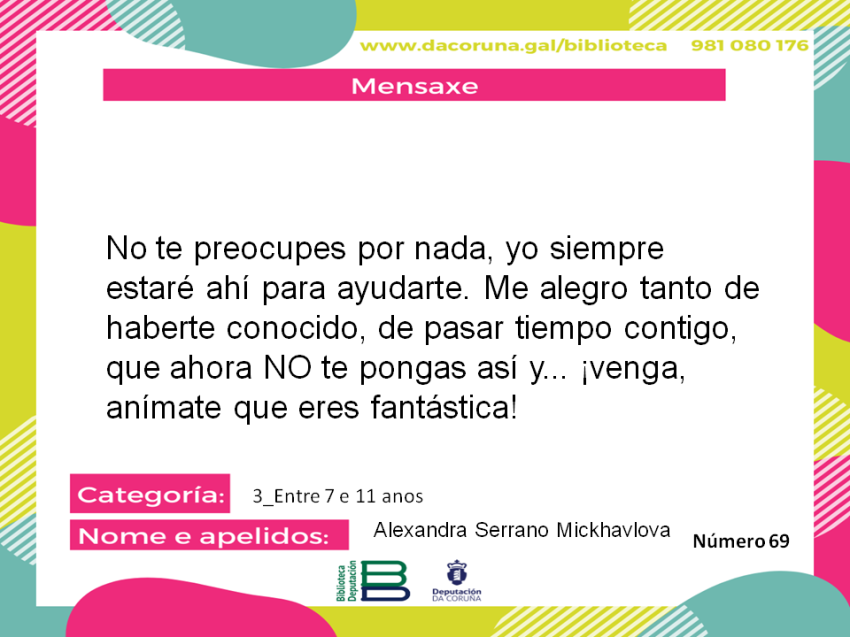 www.dacoruna.gal/biblioteca 981 080 176

Mensaxe

No te preocupes por nada, yo siempre estaré ahí para ayudarte. Me alegro tanto de haberte conocido, de pasar tiempo contigo, que ahora NO te pongas así y... ¡venga, anímate que eres fantástica!

Categoría: 3_Entre 7 e 11 anos

Nome e apelidos: Alexandra Serrano Mickhavlova

Número 69

Biblioteca Deputación

Deputación DA CORUÑA